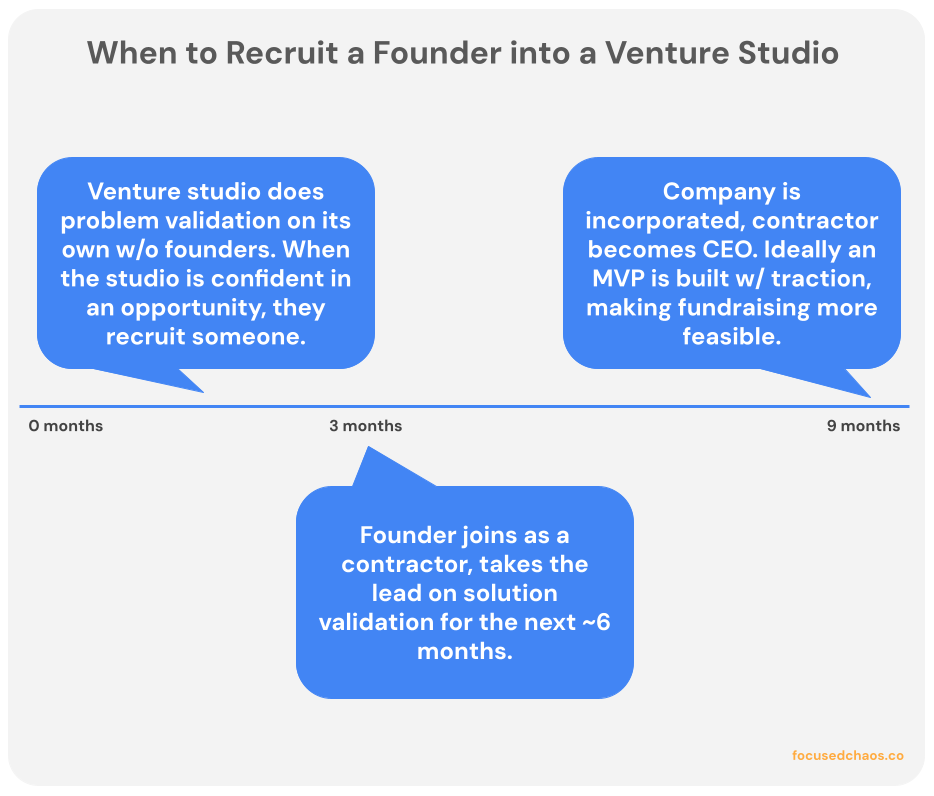 When to Recruit a Founder into a Venture Studio

Venture studio does problem validation on its own w/o founders. When the studio is confident in an opportunity, they recruit someone.

Company is incorporated, contractor becomes CEO. Ideally an MVP is built w/ traction, making fundraising more feasible.

0 months

3 months

9 months

Founder joins as a contractor, takes the lead on solution validation for the next ~6 months.

focusedchaos.co